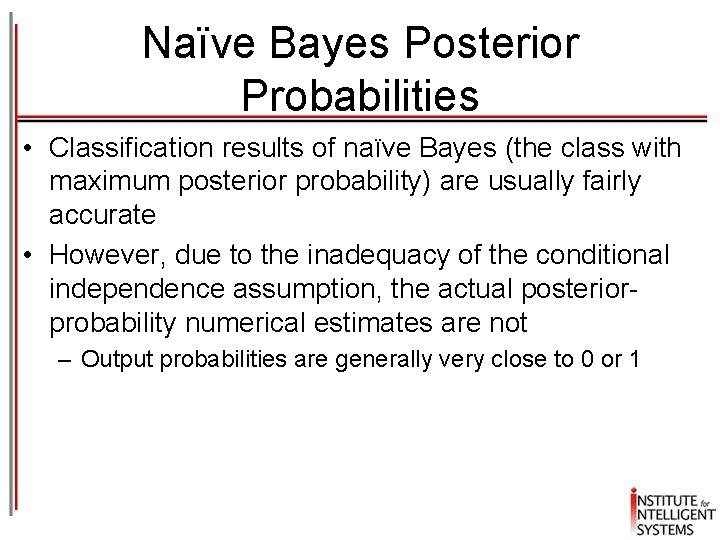 Naïve Bayes Posterior Probabilities

• Classification results of naïve Bayes (the class with maximum posterior probability) are usually fairly accurate

• However, due to the inadequacy of the conditional independence assumption, the actual posterior-probability numerical estimates are not

– Output probabilities are generally very close to 0 or 1

INSTITUTE for INTELLIGENT SYSTEMS